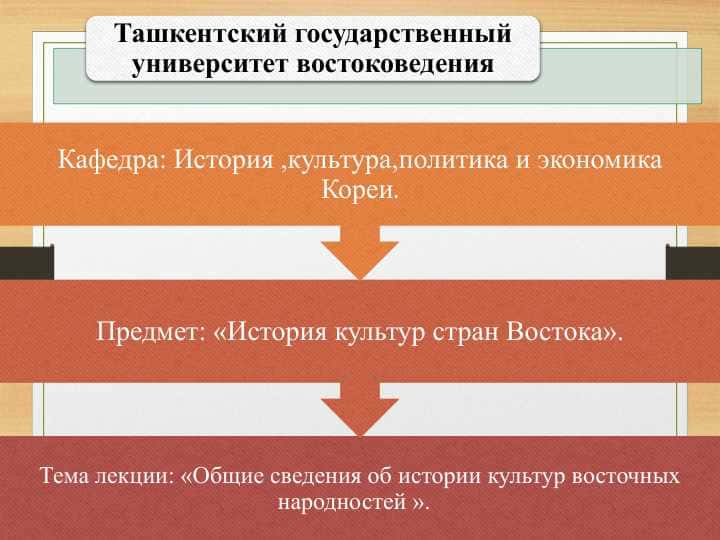 Ташкентский государственный университет востоковедения

Кафедра: История ,культура,политика и экономика Кореи.

Предмет: «История культур стран Востока».

Тема лекции: «Общие сведения об истории культур восточных народностей ».